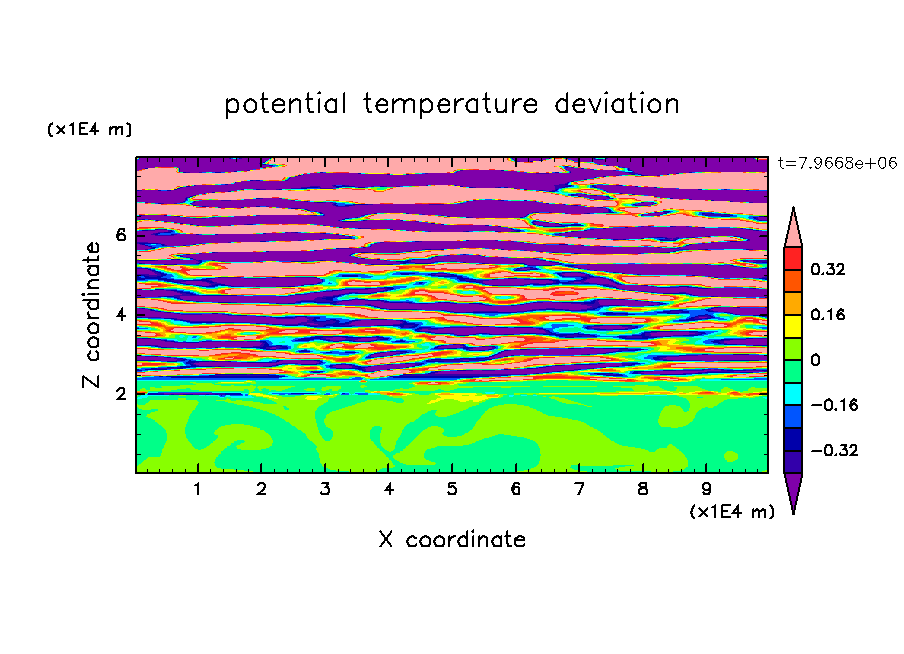 potential temperature deviation

(x1E4 m)

t=7.9668e+06

Z coordinate

6

4

2

0.32

0.16

0

−0.16

−0.32

1 2 3 4 5 6 7 8 9

(x1E4 m)

X coordinate